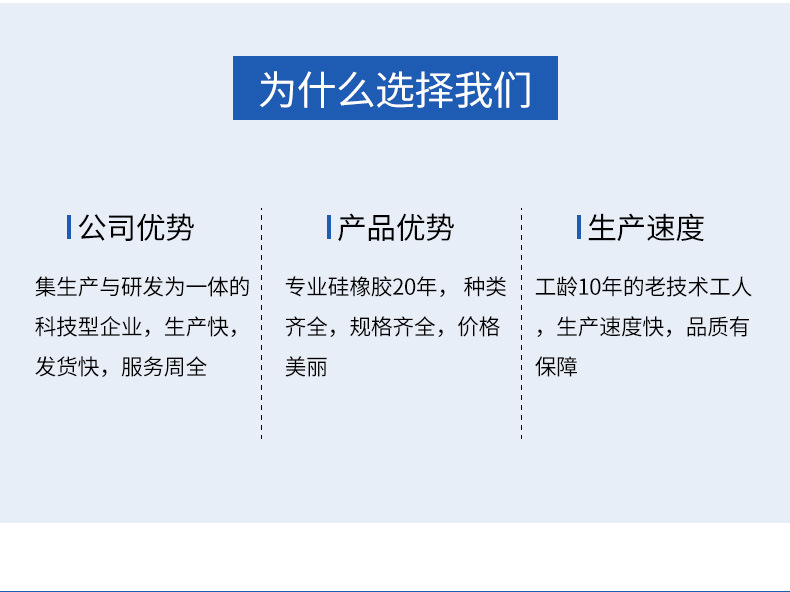 为什么选择我们

公司优势

集生产与研发为一体的科技型企业，生产快，发货快，服务周全

产品优势

专业硅橡胶20年， 种类齐全，规格齐全，价格美丽

生产速度

工龄10年的老技术工人，生产速度快，品质有保障